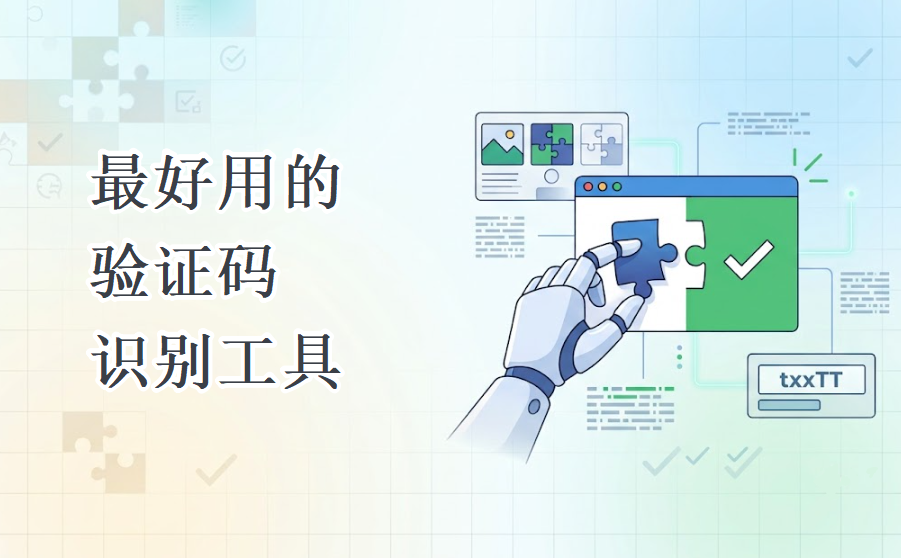 最好用的
验证码
识别工具

txxTT